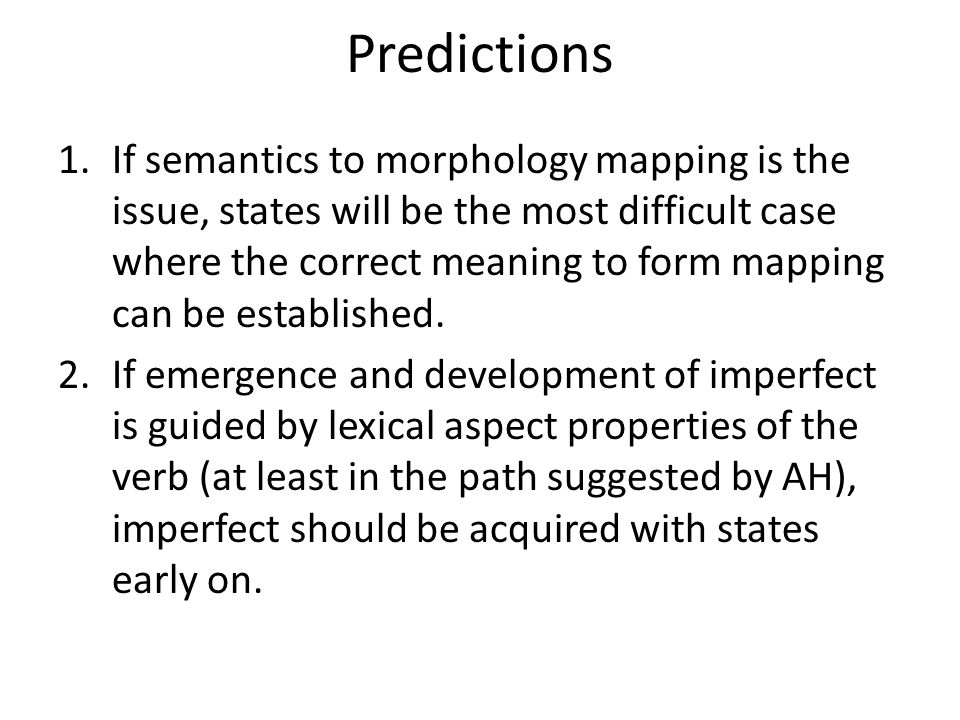 Predictions

1. If semantics to morphology mapping is the issue, states will be the most difficult case where the correct meaning to form mapping can be established.
2. If emergence and development of imperfect is guided by lexical aspect properties of the verb (at least in the path suggested by AH), imperfect should be acquired with states early on.